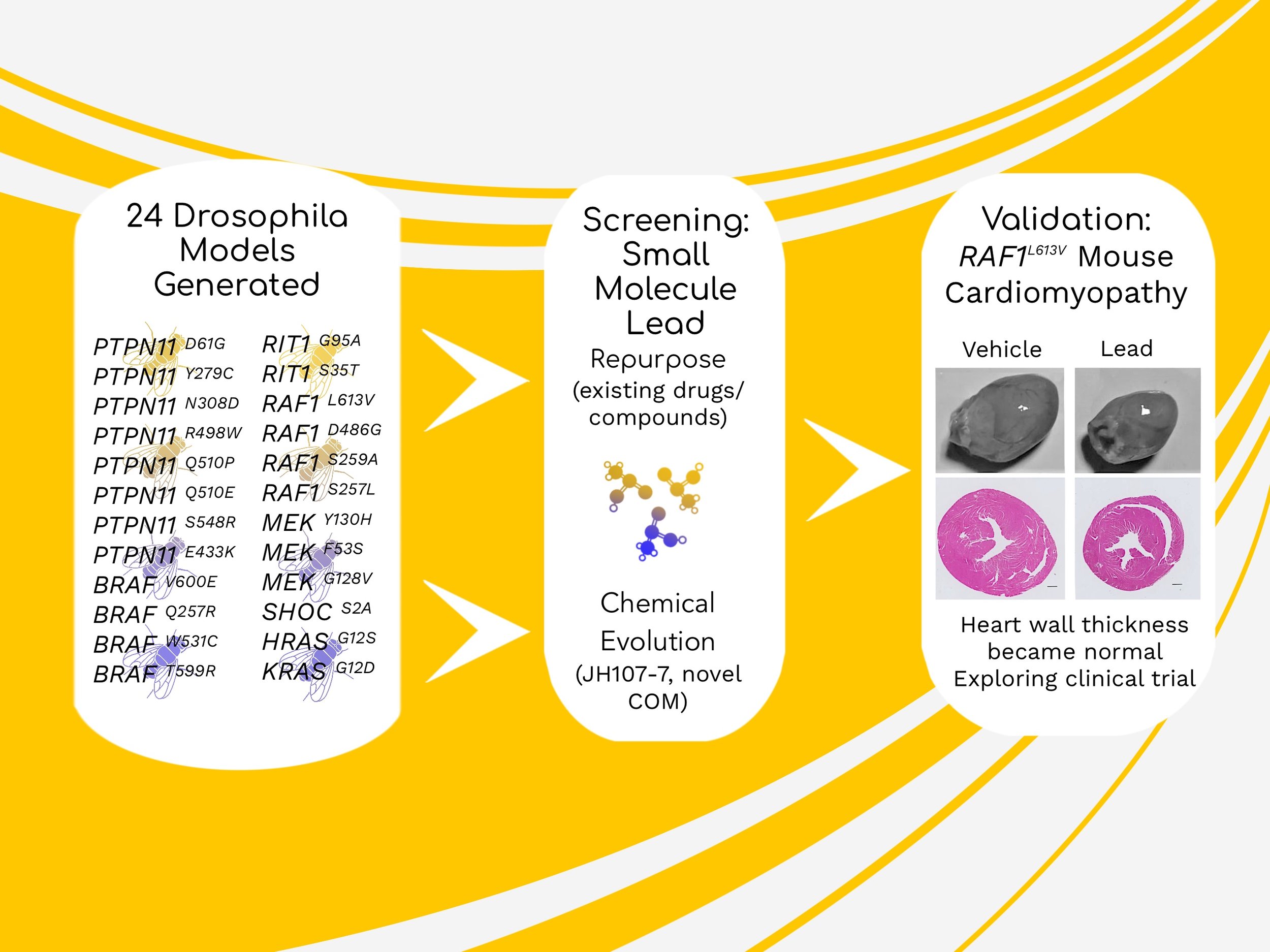 24 Drosophila Models Generated

$PTPN11^{D61G}$
$PTPN11^{Y279C}$
$PTPN11^{N308D}$
$PTPN11^{R498W}$
$PTPN11^{Q510P}$
$PTPN11^{Q510E}$
$PTPN11^{S548R}$
$PTPN11^{E433K}$
$BRAF^{V600E}$
$BRAF^{Q257R}$
$BRAF^{W531C}$
$BRAF^{T599R}$

$RIT1^{G95A}$
$RIT1^{S35T}$
$RAF1^{L613V}$
$RAF1^{D486G}$
$RAF1^{S259A}$
$RAF1^{S257L}$
$MEK^{Y130H}$
$MEK^{F53S}$
$MEK^{G128V}$
$SHOC^{S2A}$
$HRAS^{G12S}$
$KRAS^{G12D}$

Screening: Small Molecule Lead

Repurpose (existing drugs/ compounds)

Chemical Evolution (JH107-7, novel COM)

Validation: $RAF1^{L613V}$ Mouse Cardiomyopathy

Vehicle
Lead

Heart wall thickness became normal
Exploring clinical trial